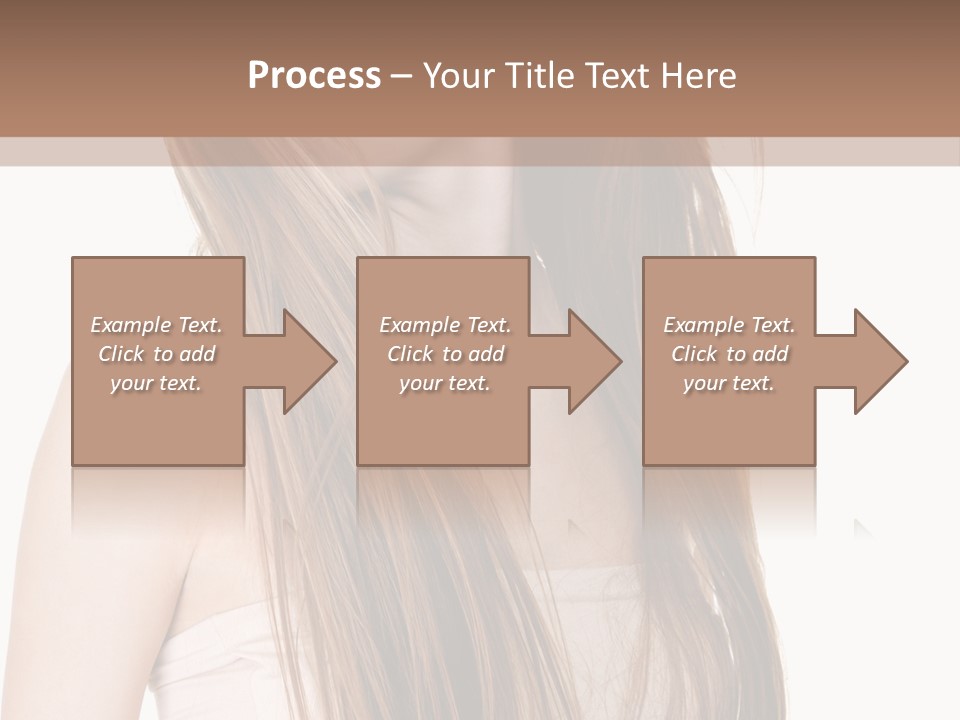 Process – Your Title Text Here

Example Text. Click to add your text.

Example Text. Click to add your text.

Example Text. Click to add your text.